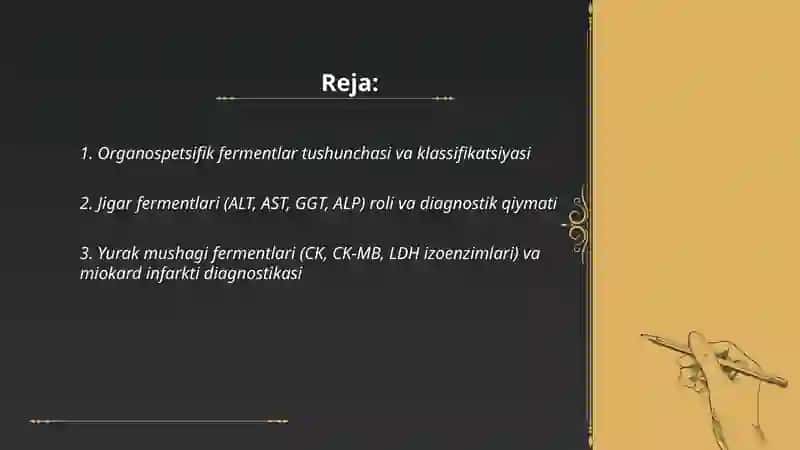 Reja:

1. Organospetsifik fermentlar tushunchasi va klassifikatsiyasi

2. Jigar fermentlari (ALT, AST, GGT, ALP) roli va diagnostik qiymati

3. Yurak mushagi fermentlari (CK, CK-MB, LDH izoenzimlari) va miokard infarkti diagnostikasi